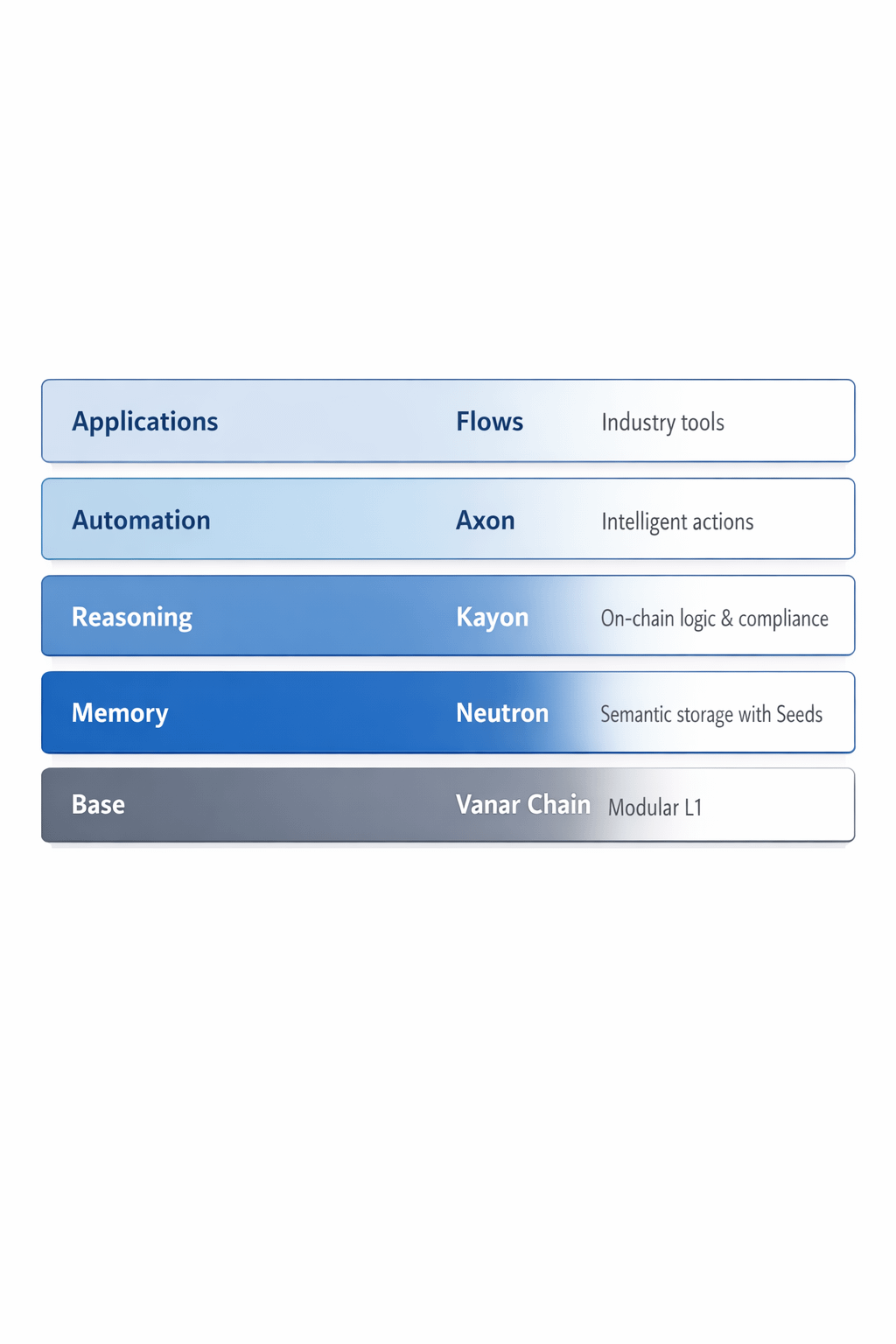 | Applications | Flows | Industry tools |
|---|---|---|
| Automation | Axon | Intelligent actions |
| Reasoning | Kayon | On-chain logic & compliance |
| Memory | Neutron | Semantic storage with Seeds |
| Base | Vanar Chain | Modular L1 |